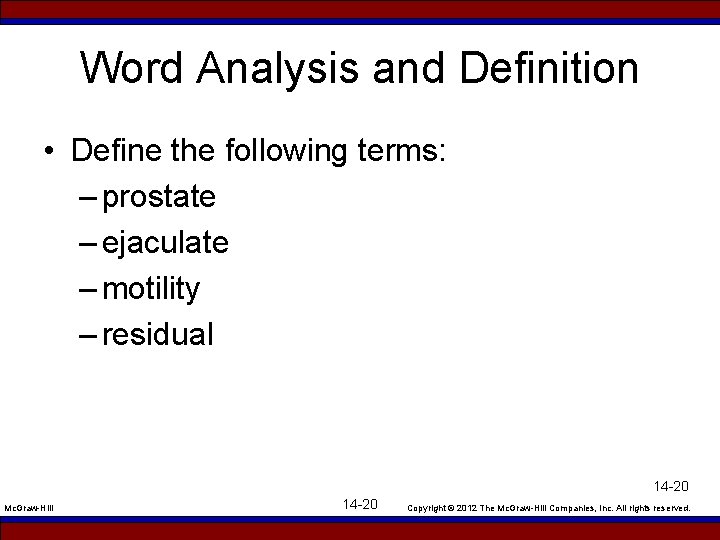 Word Analysis and Definition

• Define the following terms:
– prostate
– ejaculate
– motility
– residual

14-20

McGraw-Hill

14-20

Copyright © 2012 The McGraw-Hill Companies, Inc. All rights reserved.